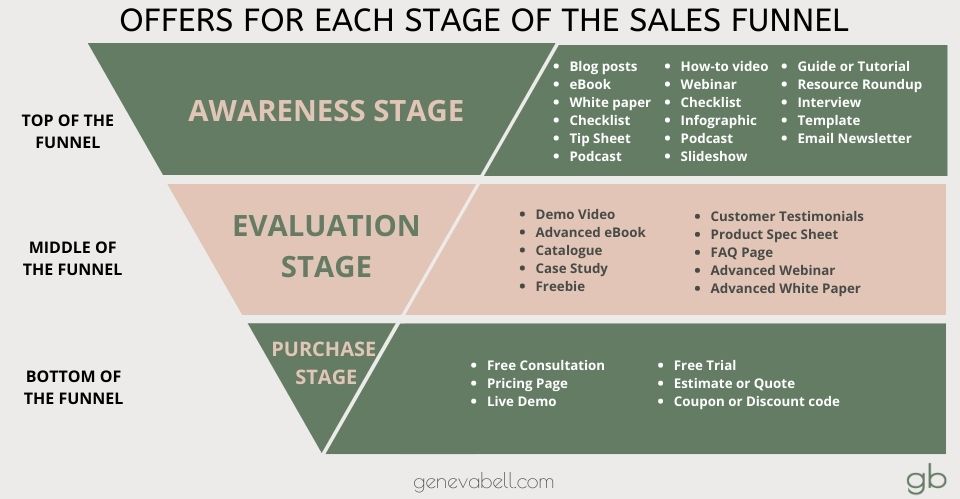 OFFERS FOR EACH STAGE OF THE SALES FUNNEL

TOP OF THE FUNNEL

AWARENESS STAGE

- Blog posts
- eBook
- White paper
- Checklist
- Tip Sheet
- Podcast

- How-to video
- Webinar
- Checklist
- Infographic
- Podcast
- Slideshow

- Guide or Tutorial
- Resource Roundup
- Interview
- Template
- Email Newsletter

MIDDLE OF THE FUNNEL

EVALUATION STAGE

- Demo Video
- Advanced eBook
- Catalogue
- Case Study
- Freebie

- Customer Testimonials
- Product Spec Sheet
- FAQ Page
- Advanced Webinar
- Advanced White Paper

BOTTOM OF THE FUNNEL

PURCHASE STAGE

- Free Consultation
- Pricing Page
- Live Demo

- Free Trial
- Estimate or Quote
- Coupon or Discount code

genevabell.com

gb